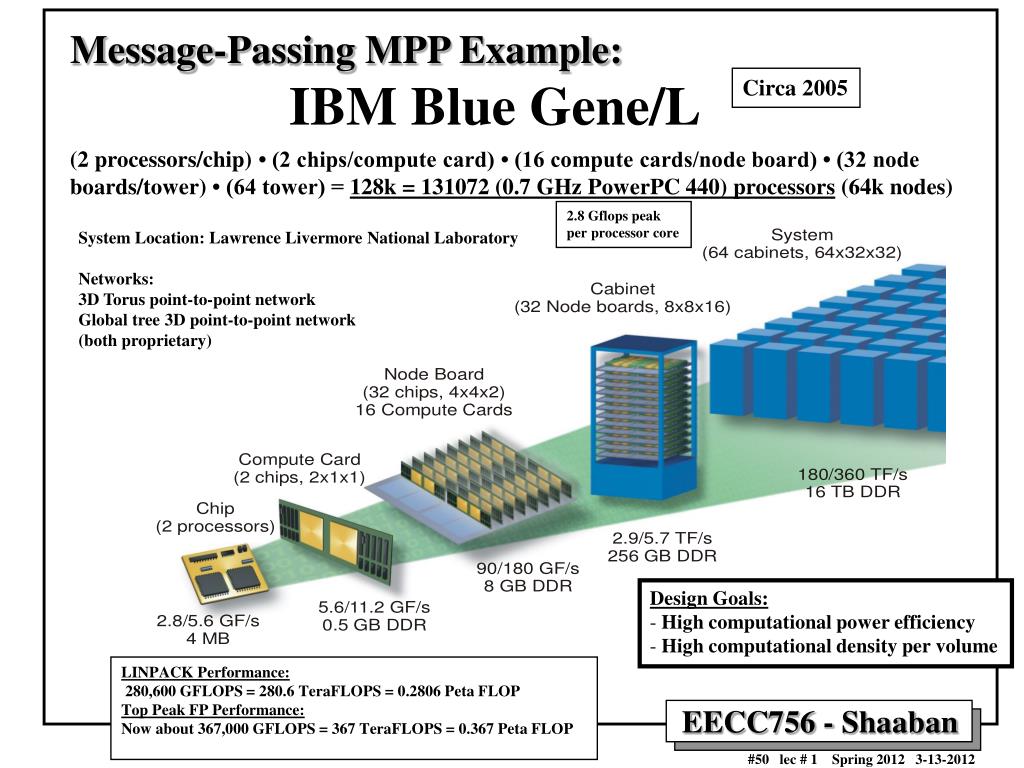 Message-Passing MPP Example:

IBM Blue Gene/L

Circa 2005

(2 processors/chip) • (2 chips/compute card) • (16 compute cards/node board) • (32 node boards/tower) • (64 tower) = 128k = 131072 (0.7 GHz PowerPC 440) processors (64k nodes)

2.8 Gflops peak per processor core

System Location: Lawrence Livermore National Laboratory

Networks:
3D Torus point-to-point network
Global tree 3D point-to-point network
(both proprietary)

System
(64 cabinets, 64x32x32)

Cabinet
(32 Node boards, 8x8x16)

Node Board
(32 chips, 4x4x2)
16 Compute Cards

Compute Card
(2 chips, 2x1x1)

Chip
(2 processors)

180/360 TF/s
16 TB DDR

2.9/5.7 TF/s
256 GB DDR

90/180 GF/s
8 GB DDR

5.6/11.2 GF/s
0.5 GB DDR

2.8/5.6 GF/s
4 MB

Design Goals:
- High computational power efficiency
- High computational density per volume

LINPACK Performance:
280,600 GFLOPS = 280.6 TeraFLOPS = 0.2806 Peta FLOP
Top Peak FP Performance:
Now about 367,000 GFLOPS = 367 TeraFLOPS = 0.367 Peta FLOP

EECC756 - Shaaban

#50 lec # 1 Spring 2012 3-13-2012